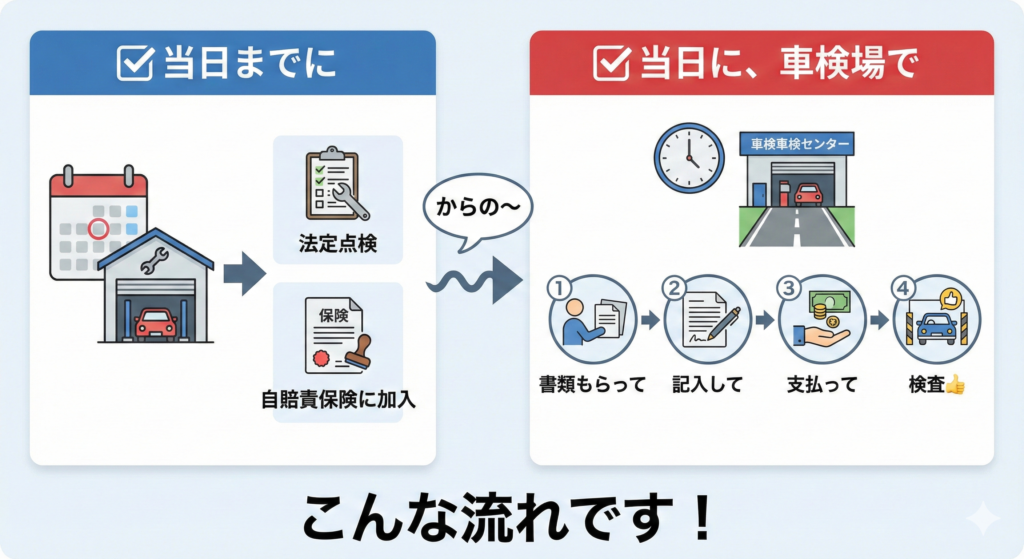 当日までに

法定点検

保険

自賠責保険に加入

からの〜

当日に、車検場で

車検車検センター

1
書類もらって

2
記入して

3
支払って

4
検査👍

こんな流れです！